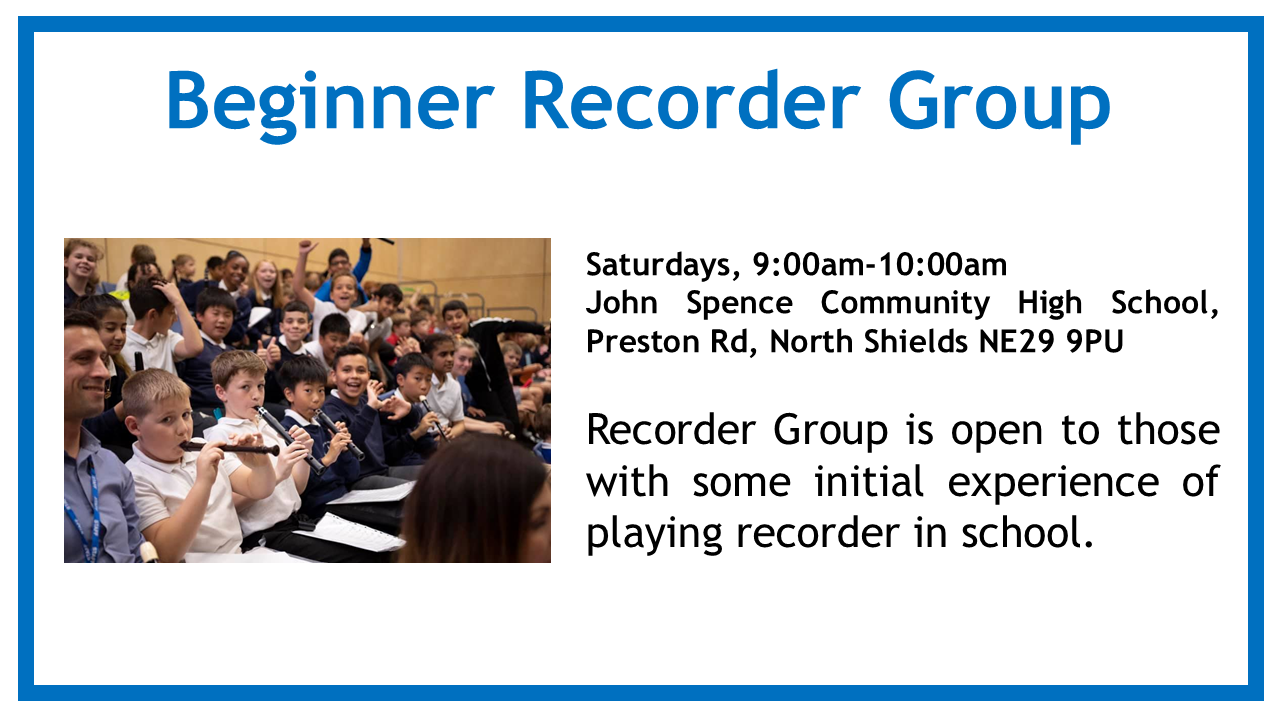 Beginner Recorder Group

Saturdays, 9:00am-10:00am
John Spence Community High School, Preston Rd, North Shields NE29 9PU

Recorder Group is open to those with some initial experience of playing recorder in school.